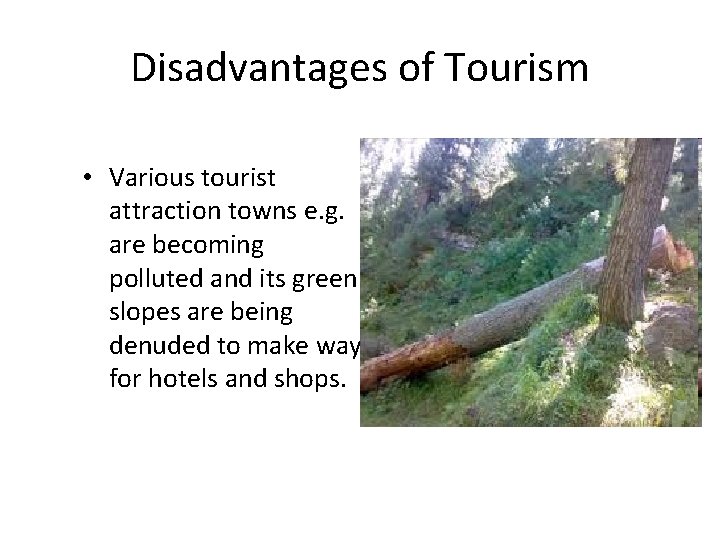 Disadvantages of Tourism

• Various tourist attraction towns e.g. are becoming polluted and its green slopes are being denuded to make way for hotels and shops.